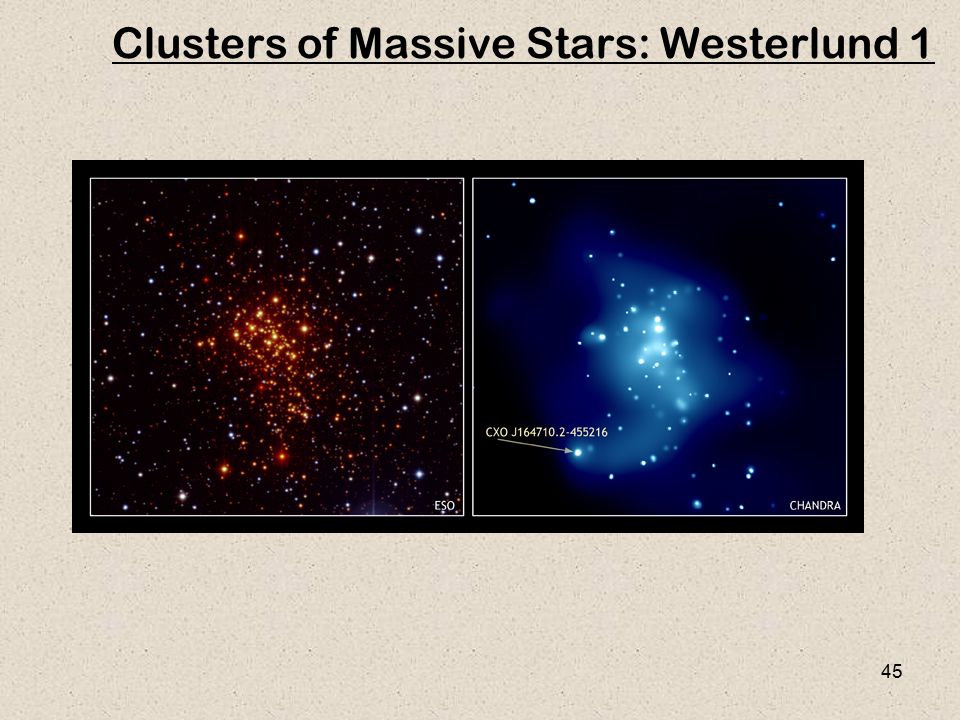 Clusters of Massive Stars: Westerlund 1

ESO

CXO J164710.2-455216

CHANDRA

45